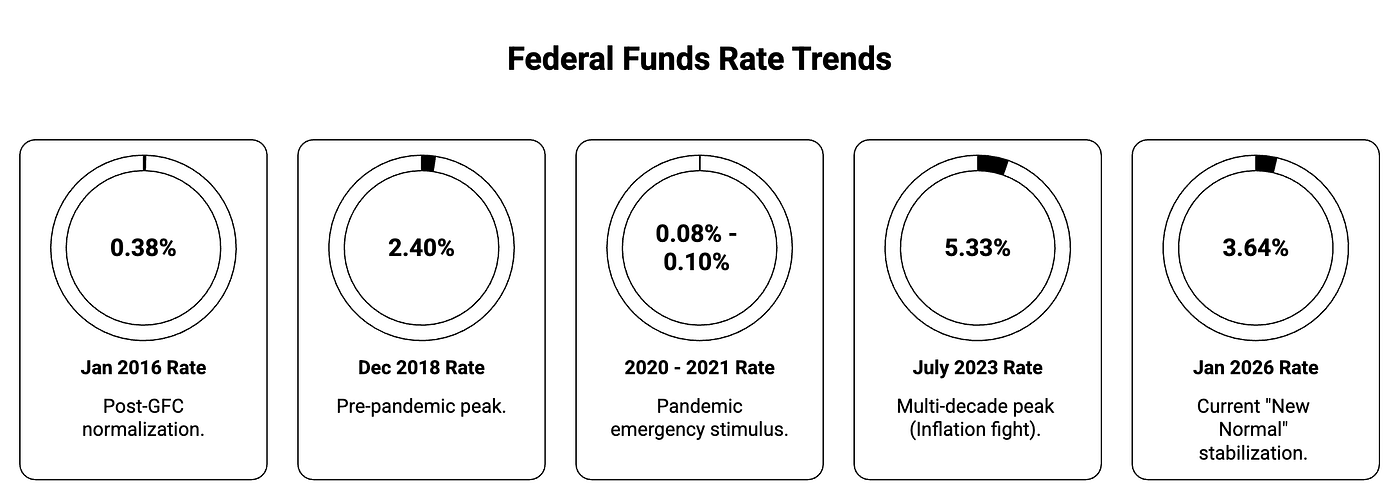 Federal Funds Rate Trends

0.38%

Jan 2016 Rate

Post-GFC normalization.

2.40%

Dec 2018 Rate

Pre-pandemic peak.

0.08% - 0.10%

2020 - 2021 Rate

Pandemic emergency stimulus.

5.33%

July 2023 Rate

Multi-decade peak (Inflation fight).

3.64%

Jan 2026 Rate

Current "New Normal" stabilization.